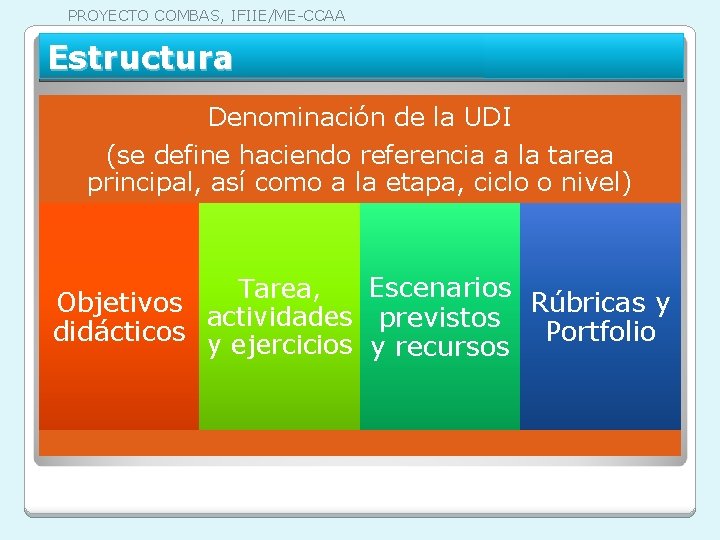 PROYECTO COMBAS, IFIIE/ME-CCAA

Estructura

Denominación de la UDI

(se define haciendo referencia a la tarea principal, así como a la etapa, ciclo o nivel)

Objetivos didácticos

Tarea, actividades y ejercicios

Escenarios previstos y recursos

Rúbricas y Portfolio